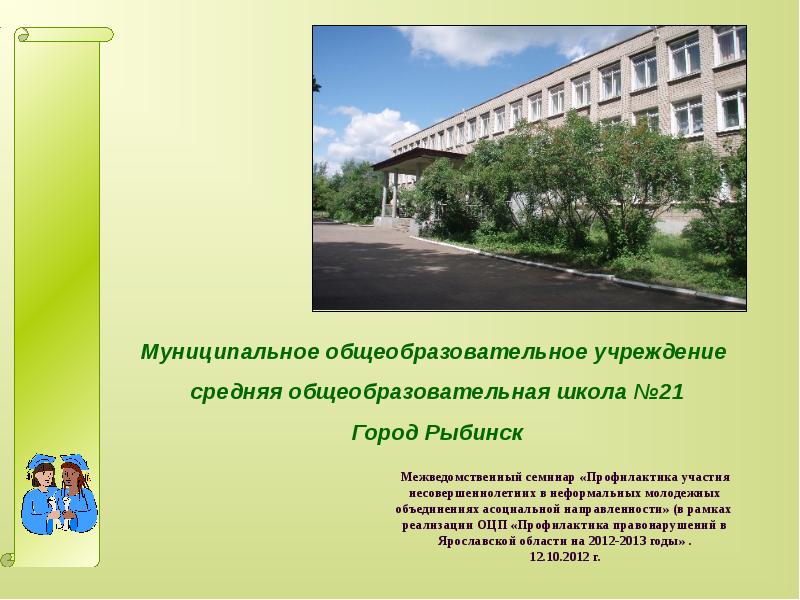 Муниципальное общеобразовательное учреждение средняя общеобразовательная школа №21 Город Рыбинск

Межведомственный семинар «Профилактика участия несовершеннолетних в неформальных молодежных объединениях асоциальной направленности» (в рамках реализации ОЦП «Профилактика правонарушений в Ярославской области на 2012-2013 годы» .
12.10.2012 г.